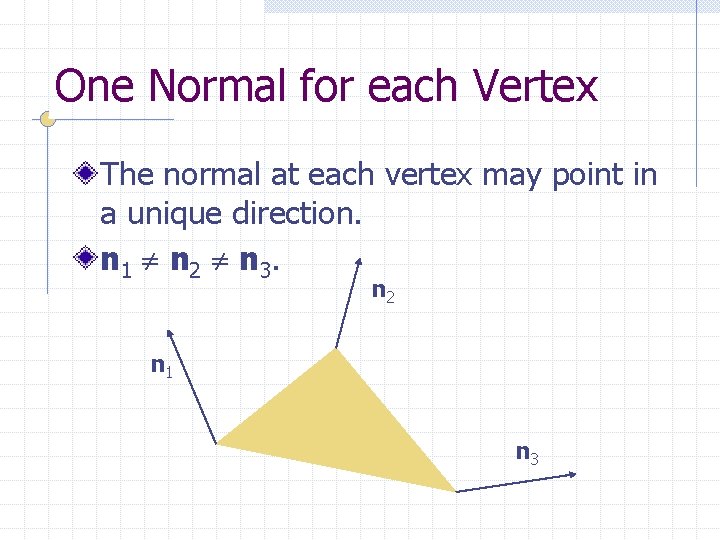 One Normal for each Vertex

The normal at each vertex may point in a unique direction.

$\mathbf{n}_1 \neq \mathbf{n}_2 \neq \mathbf{n}_3$.

$\mathbf{n}_2$

$\mathbf{n}_1$

$\mathbf{n}_3$